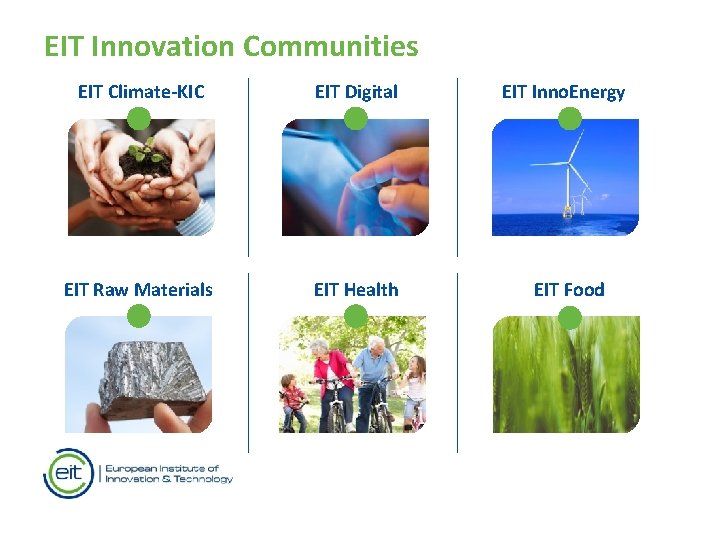 EIT Innovation Communities

EIT Climate-KIC

EIT Digital

EIT InnoEnergy

EIT Raw Materials

EIT Health

EIT Food

eit European Institute of Innovation & Technology